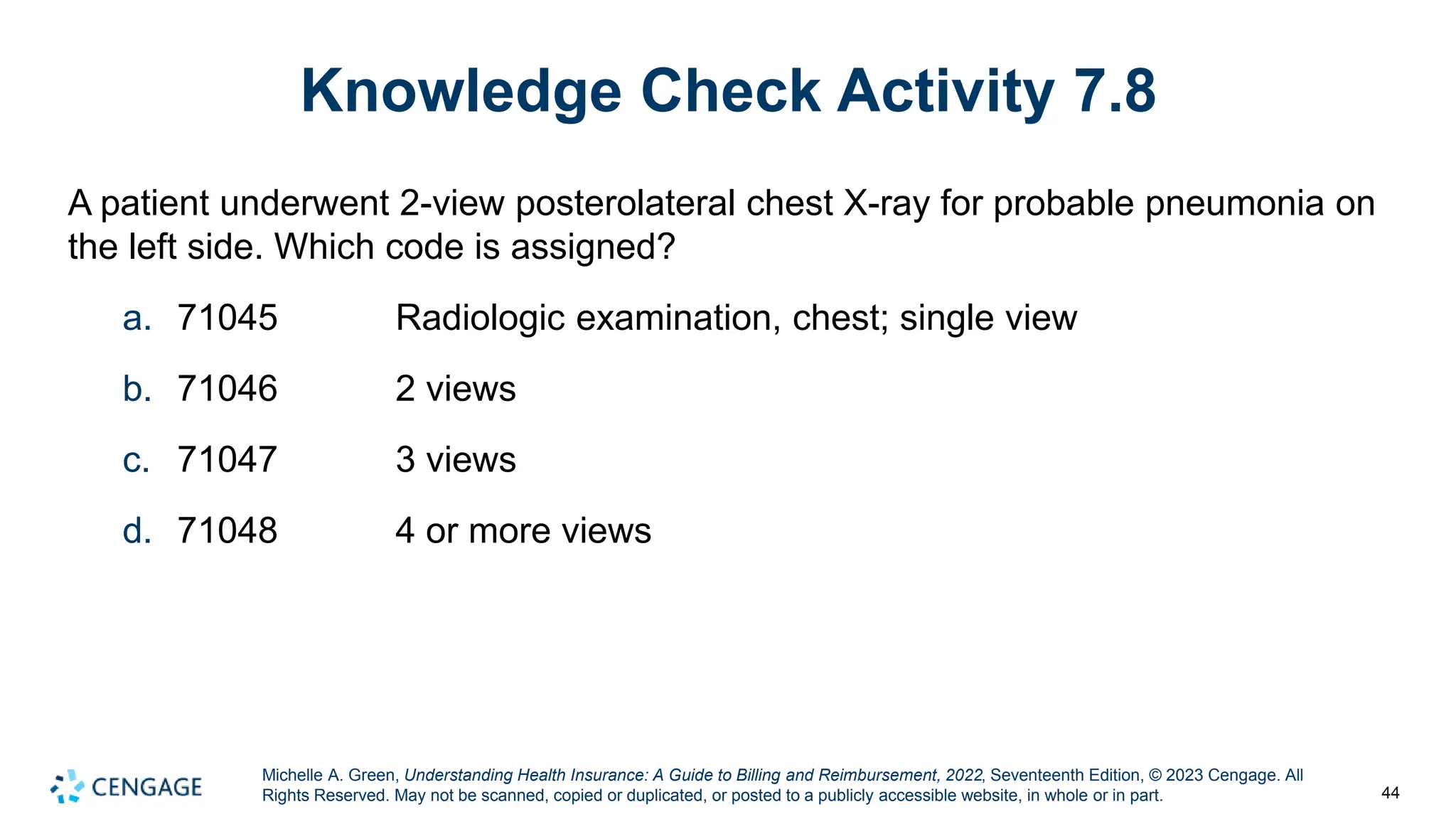 Knowledge Check Activity 7.8

A patient underwent 2-view posterolateral chest X-ray for probable pneumonia on the left side. Which code is assigned?

a. 71045 Radiologic examination, chest; single view

b. 71046 2 views

c. 71047 3 views

d. 71048 4 or more views

CENGAGE

Michelle A. Green, Understanding Health Insurance: A Guide to Billing and Reimbursement, 2022, Seventeenth Edition, © 2023 Cengage. All Rights Reserved. May not be scanned, copied or duplicated, or posted to a publicly accessible website, in whole or in part.

44